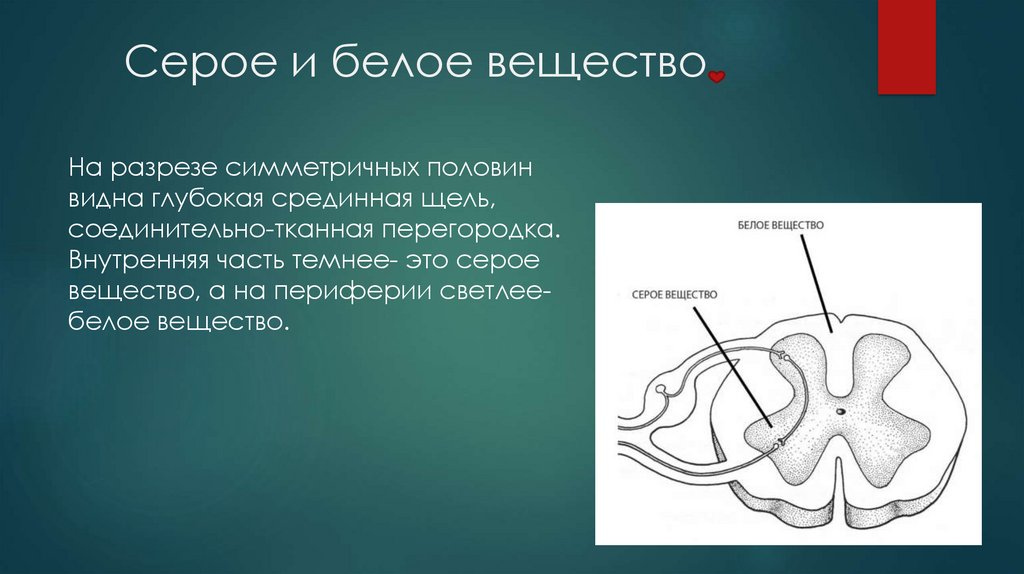 Серое и белое вещество

На разрезе симметричных половин видна глубокая срединная щель, соединительно-тканная перегородка. Внутренняя часть темнее- это серое вещество, а на периферии светлее- белое вещество.

БЕЛОЕ ВЕЩЕСТВО

СЕРОЕ ВЕЩЕСТВО